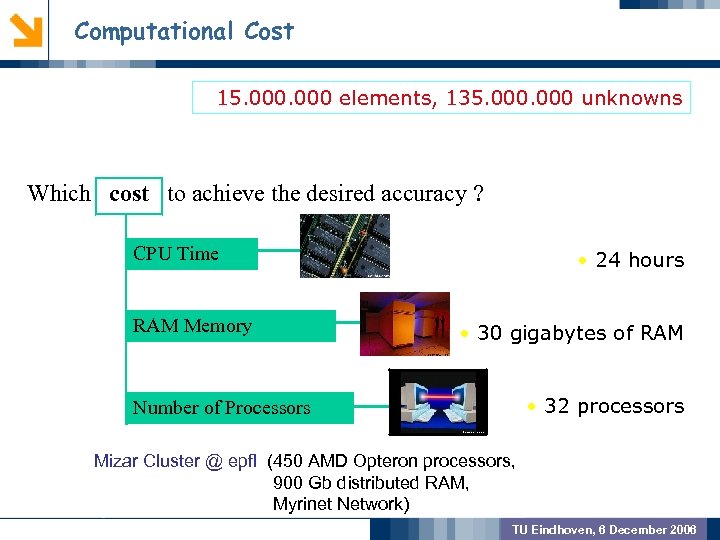 Computational Cost

15.000.000 elements, 135.000.000 unknowns

Which cost to achieve the desired accuracy ?

CPU Time

• 24 hours

RAM Memory

• 30 gigabytes of RAM

Number of Processors

• 32 processors

Mizar Cluster @ epfl (450 AMD Opteron processors, 900 Gb distributed RAM, Myrinet Network)

TU Eindhoven, 6 December 2006